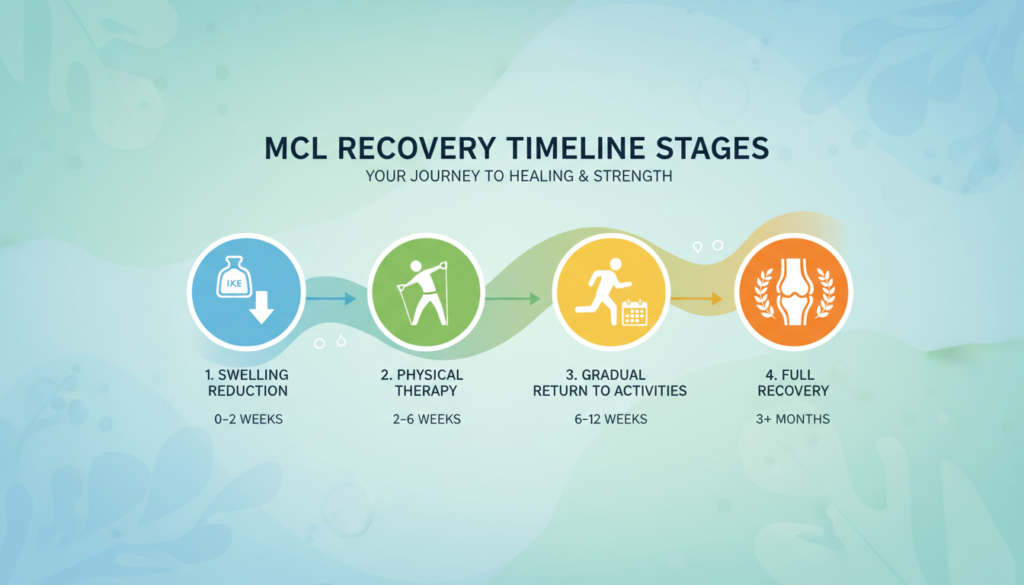 MCL RECOVERY TIMELINE STAGES

YOUR JOURNEY TO HEALING & STRENGTH

IKE

1. SWELLING REDUCTION

0–2 WEEKS

2. PHYSICAL THERAPY

2–6 WEEKS

3. GRADUAL RETURN TO ACTIVITIES

6–12 WEEKS

4. FULL RECOVERY

3+ MONTHS